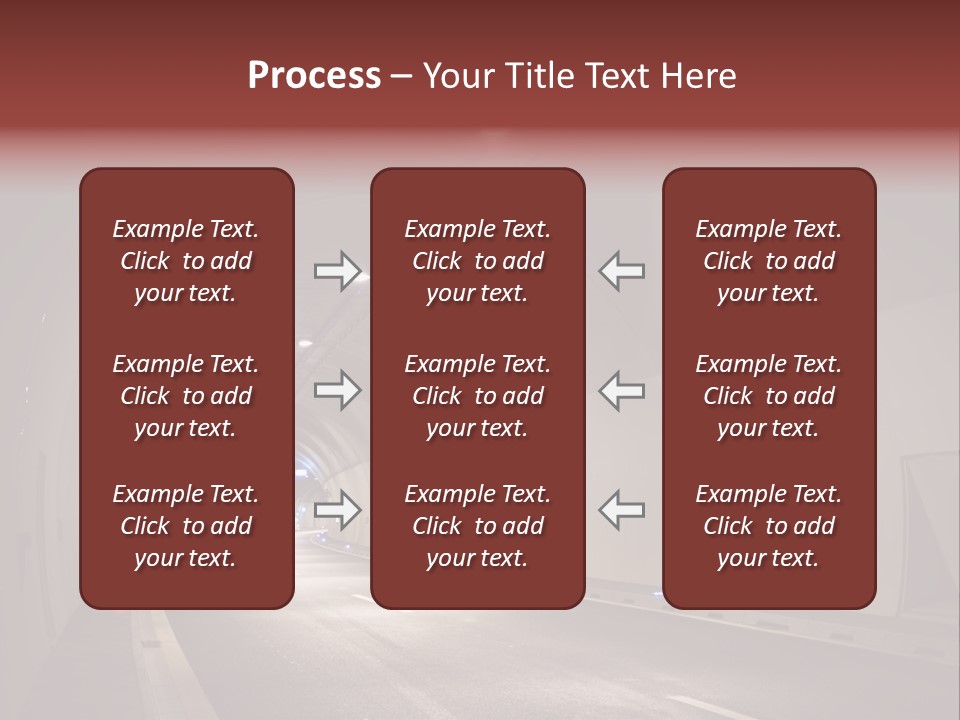 Process – Your Title Text Here

Example Text. Click to add your text.

Example Text. Click to add your text.

Example Text. Click to add your text.

Example Text. Click to add your text.

Example Text. Click to add your text.

Example Text. Click to add your text.

Example Text. Click to add your text.

Example Text. Click to add your text.

Example Text. Click to add your text.